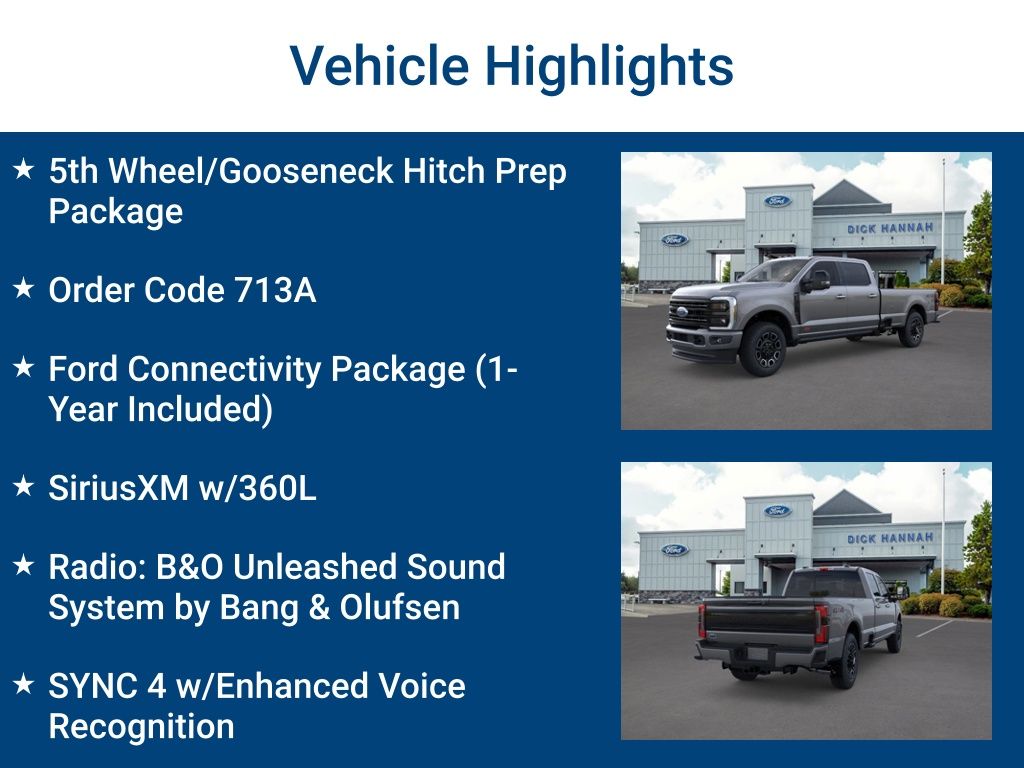 Vehicle Highlights

★ 5th Wheel/Gooseneck Hitch Prep Package

★ Order Code 713A

★ Ford Connectivity Package (1-Year Included)

★ SiriusXM w/360L

★ Radio: B&O Unleashed Sound System by Bang & Olufsen

★ SYNC 4 w/Enhanced Voice Recognition

Ford
Ford
DICK HANNAH

Ford
Ford
DICK HANNAH